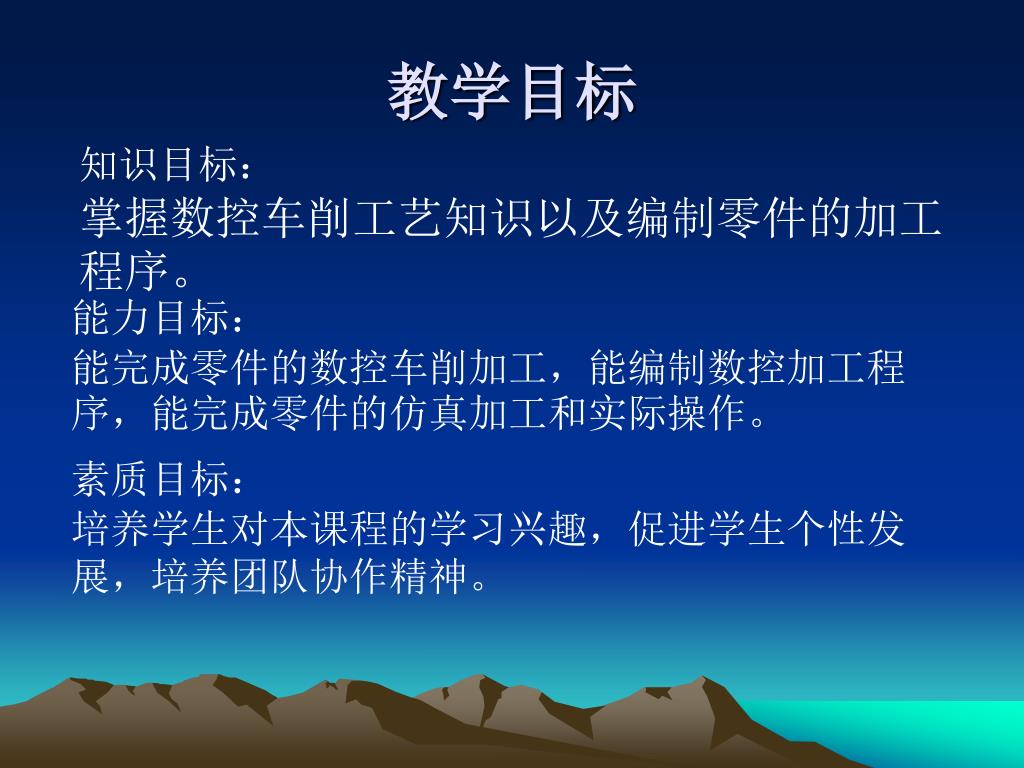 教学目标

知识目标：
掌握数控车削工艺知识以及编制零件的加工程序。

能力目标：
能完成零件的数控车削加工，能编制数控加工程序，能完成零件的仿真加工和实际操作。

素质目标：
培养学生对本课程的学习兴趣，促进学生个性发展，培养团队协作精神。